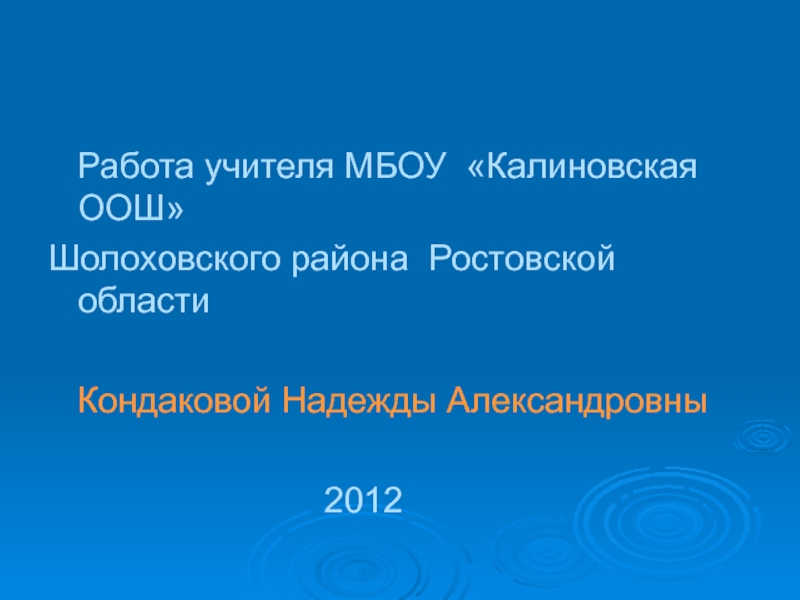 Работа учителя МБОУ «Калиновская ООШ»
Шолоховского района Ростовской области

Кондаковой Надежды Александровны

2012